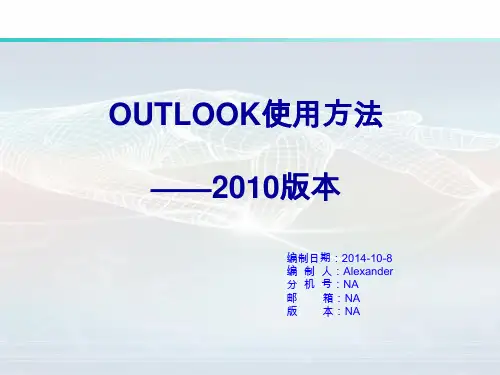 OUTLOOK使用方法

——2010版本

编制日期：2014-10-8
编 制 人：Alexander
分 机 号：NA
邮　　箱：NA
版　　本：NA